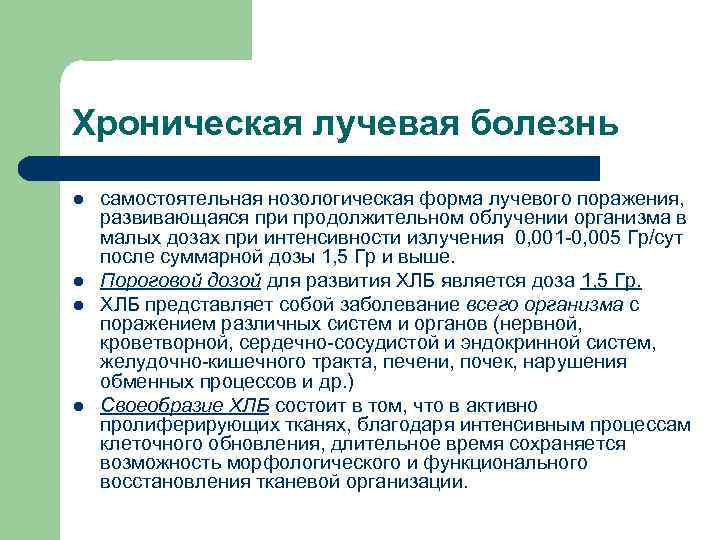 Хроническая лучевая болезнь

- самостоятельная нозологическая форма лучевого поражения, развивающаяся при продолжительном облучении организма в малых дозах при интенсивности излучения 0,001-0,005 Гр/сут после суммарной дозы 1,5 Гр и выше.
- Пороговой дозой для развития ХЛБ является доза 1,5 Гр.
- ХЛБ представляет собой заболевание всего организма с поражением различных систем и органов (нервной, кроветворной, сердечно-сосудистой и эндокринной систем, желудочно-кишечного тракта, печени, почек, нарушения обменных процессов и др.)
- Своеобразие ХЛБ состоит в том, что в активно пролиферирующих тканях, благодаря интенсивным процессам клеточного обновления, длительное время сохраняется возможность морфологического и функционального восстановления тканевой организации.